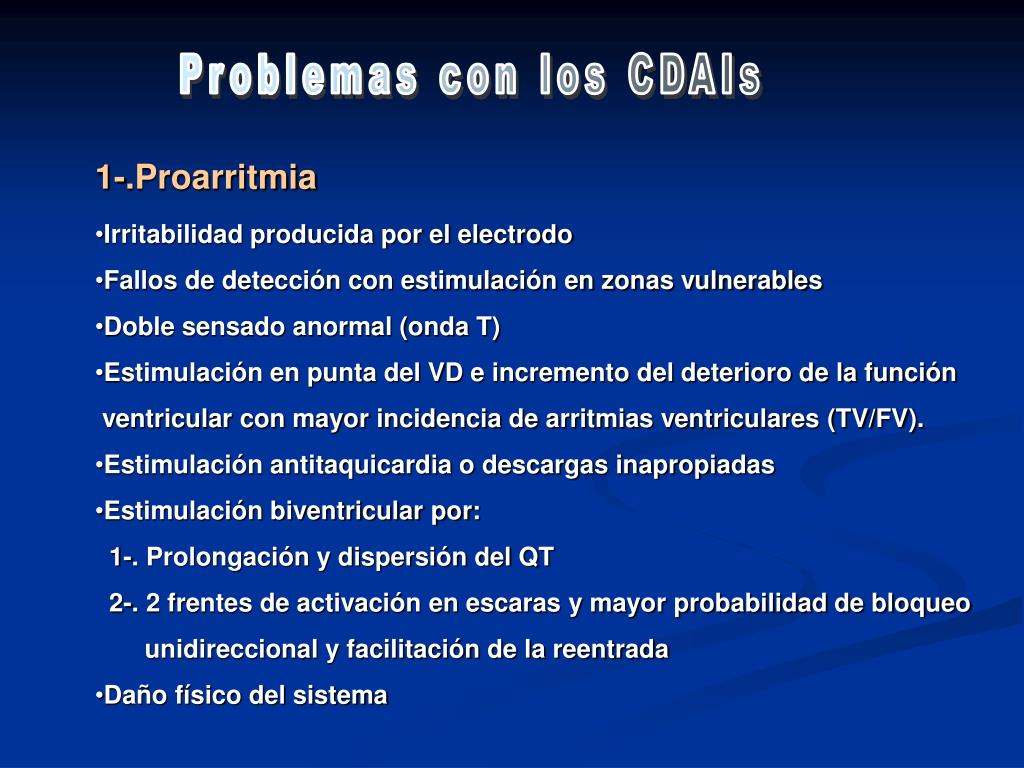 Problemas con los CDAIs

1-.Proarritmia

•Irritabilidad producida por el electrodo

•Fallos de detección con estimulación en zonas vulnerables

•Doble sensado anormal (onda T)

•Estimulación en punta del VD e incremento del deterioro de la función ventricular con mayor incidencia de arritmias ventriculares (TV/FV).

•Estimulación antitaquicardia o descargas inapropiadas

•Estimulación biventricular por:

1-. Prolongación y dispersión del QT

2-. 2 frentes de activación en escaras y mayor probabilidad de bloqueo unidireccional y facilitación de la reentrada

•Daño físico del sistema